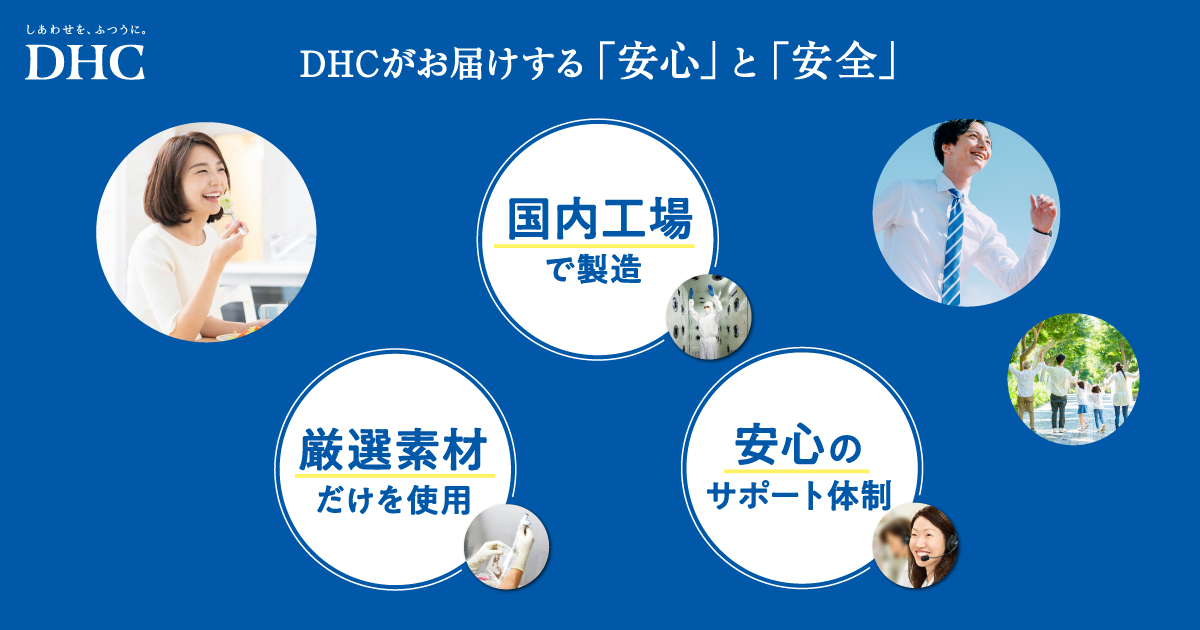 しあわせを、ふつうに。
DHC

DHCがお届けする「安心」と「安全」

国内工場
で製造

厳選素材
だけを使用

安心の
サポート体制